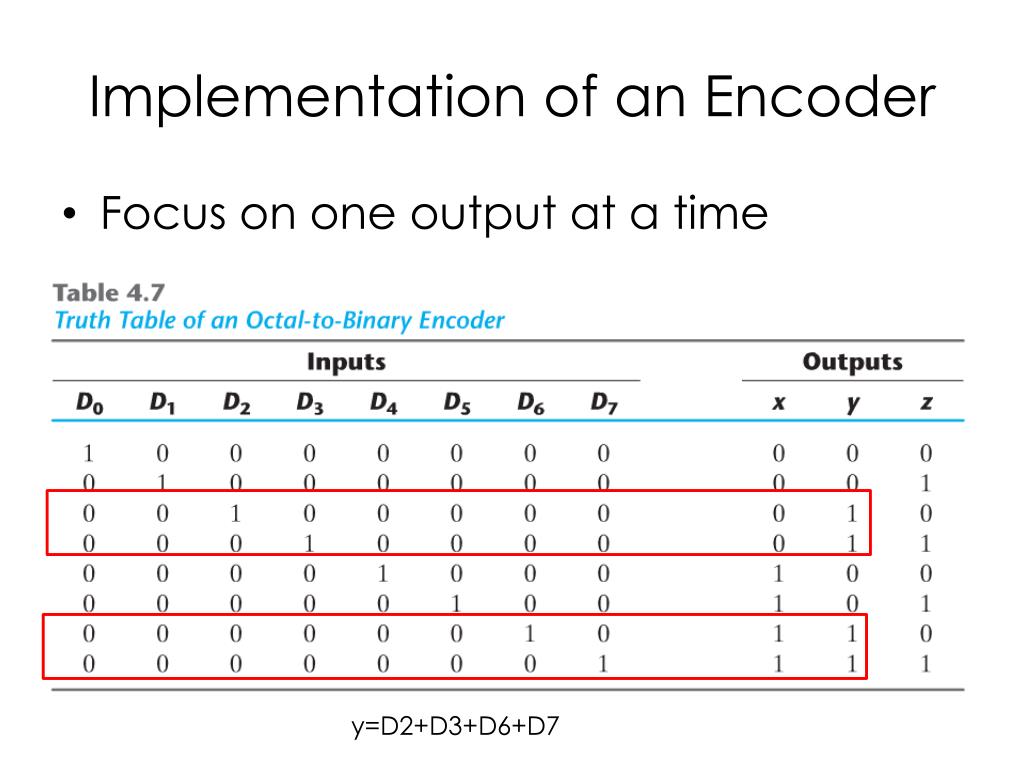 Implementation of an Encoder

• Focus on one output at a time

Table 4.7
Truth Table of an Octal-to-Binary Encoder

| Inputs | | | | | | | | Outputs | | |
|---|---|---|---|---|---|---|---|---|---|---|
| $D_0$ | $D_1$ | $D_2$ | $D_3$ | $D_4$ | $D_5$ | $D_6$ | $D_7$ | $x$ | $y$ | $z$ |
| 1 | 0 | 0 | 0 | 0 | 0 | 0 | 0 | 0 | 0 | 0 |
| 0 | 1 | 0 | 0 | 0 | 0 | 0 | 0 | 0 | 0 | 1 |
| 0 | 0 | 1 | 0 | 0 | 0 | 0 | 0 | 0 | 1 | 0 |
| 0 | 0 | 0 | 1 | 0 | 0 | 0 | 0 | 0 | 1 | 1 |
| 0 | 0 | 0 | 0 | 1 | 0 | 0 | 0 | 1 | 0 | 0 |
| 0 | 0 | 0 | 0 | 0 | 1 | 0 | 0 | 1 | 0 | 1 |
| 0 | 0 | 0 | 0 | 0 | 0 | 1 | 0 | 1 | 1 | 0 |
| 0 | 0 | 0 | 0 | 0 | 0 | 0 | 1 | 1 | 1 | 1 |

y=D2+D3+D6+D7